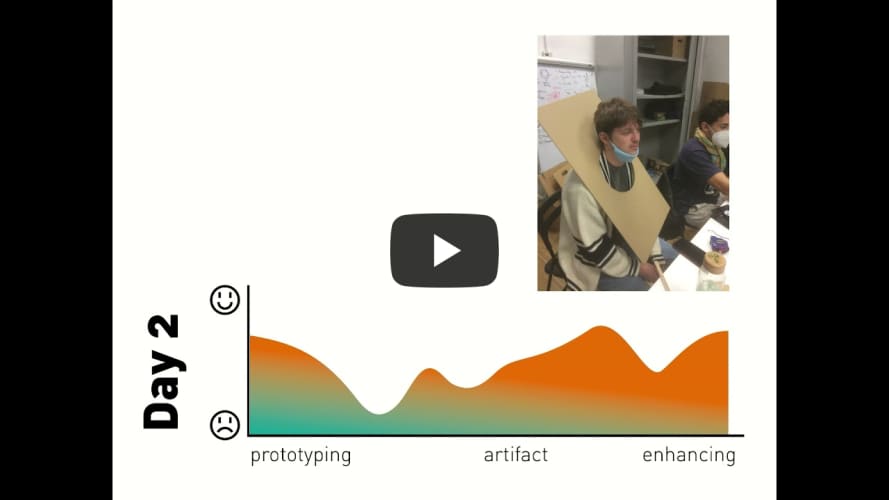 Day 2

prototyping

artifact

enhancing